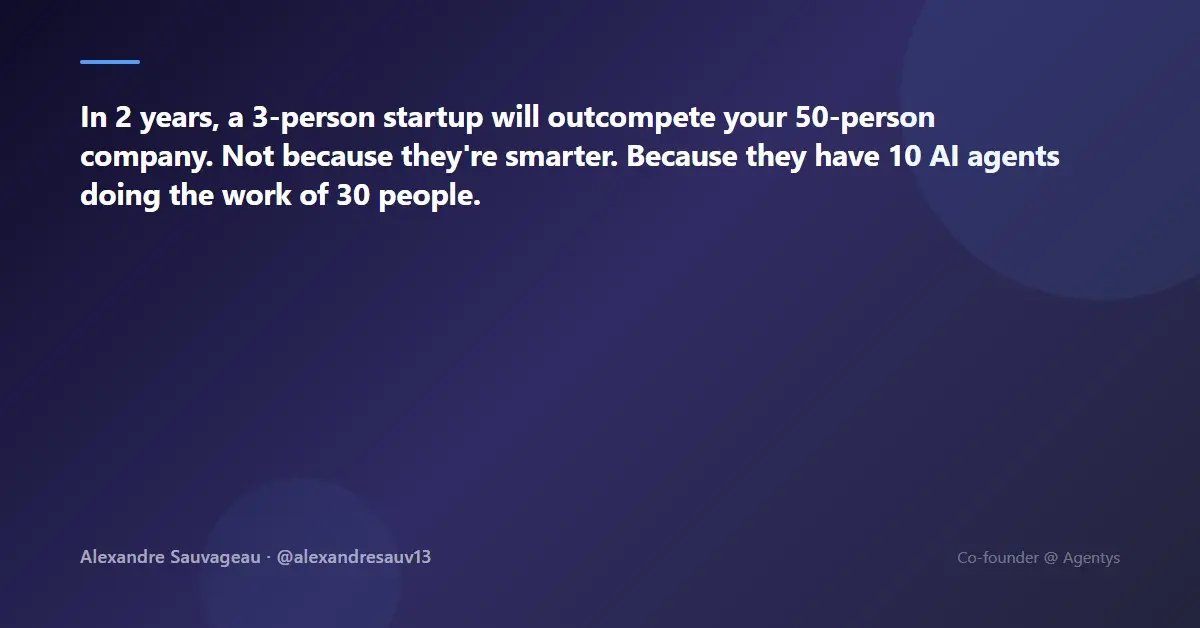 In 2 years, a 3-person startup will outcompete your 50-person company. Not because they're smarter. Because they have 10 AI agents doing the work of 30 people.

Alexandre Sauvageau · @alexandresauv13

Co-founder @ Agentys